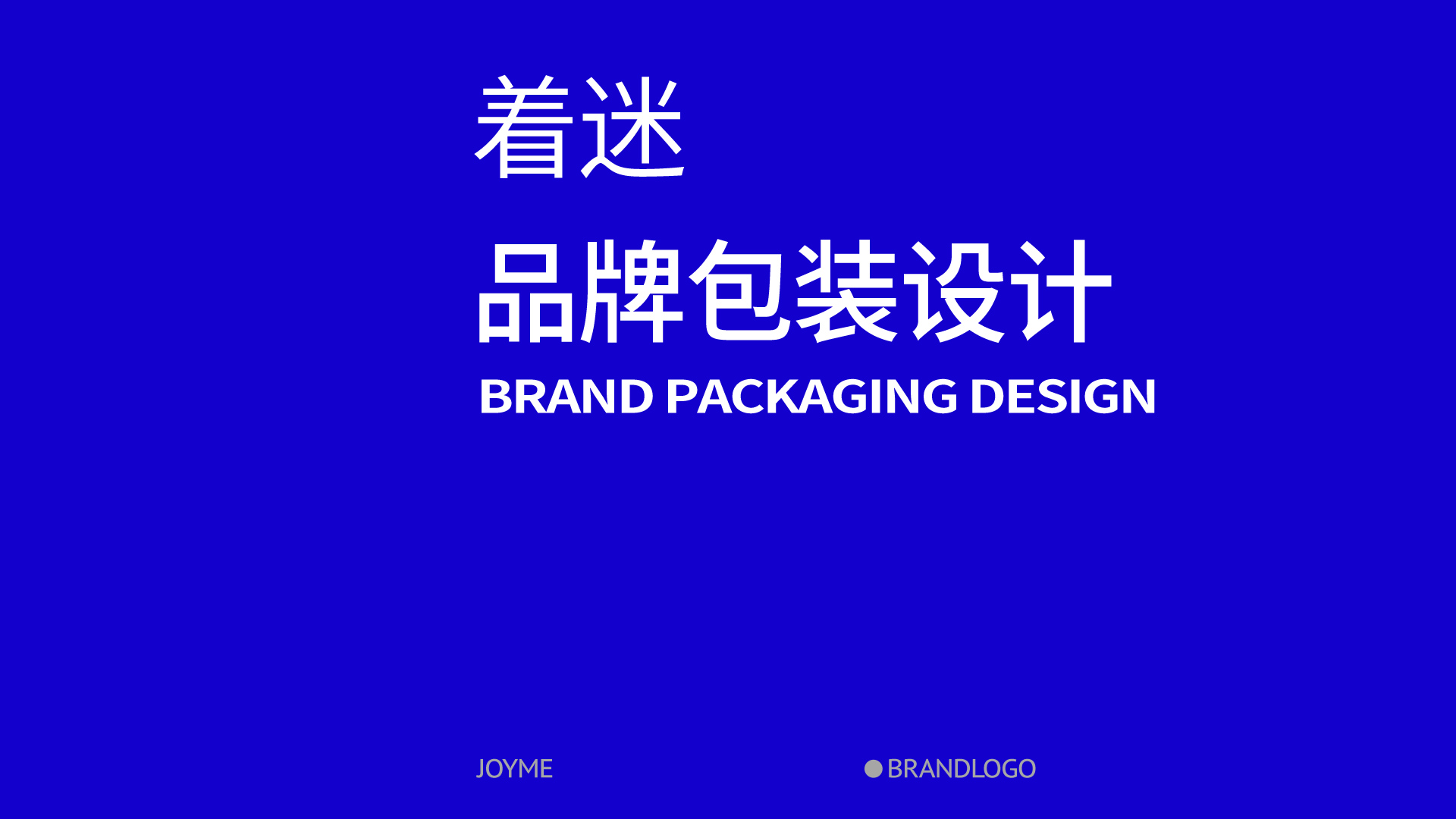 着迷

品牌包装设计

BRAND PACKAGING DESIGN

JOYME

BRANDLOGO